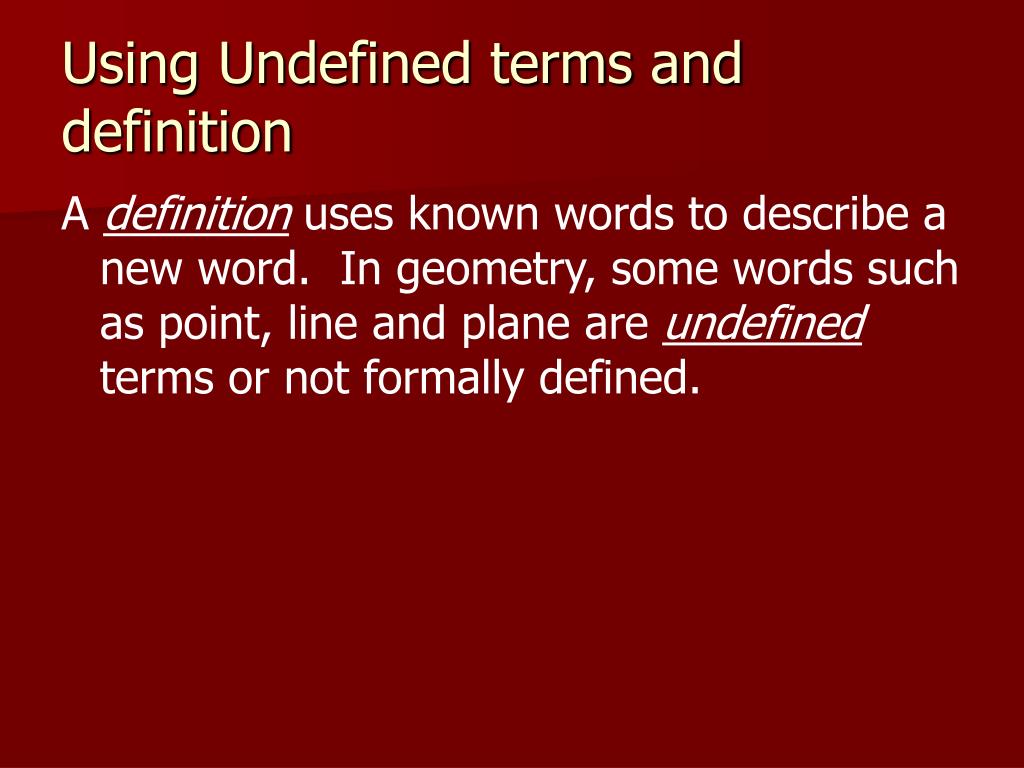 Using Undefined terms and definition

A definition uses known words to describe a new word.  In geometry, some words such as point, line and plane are undefined terms or not formally defined.